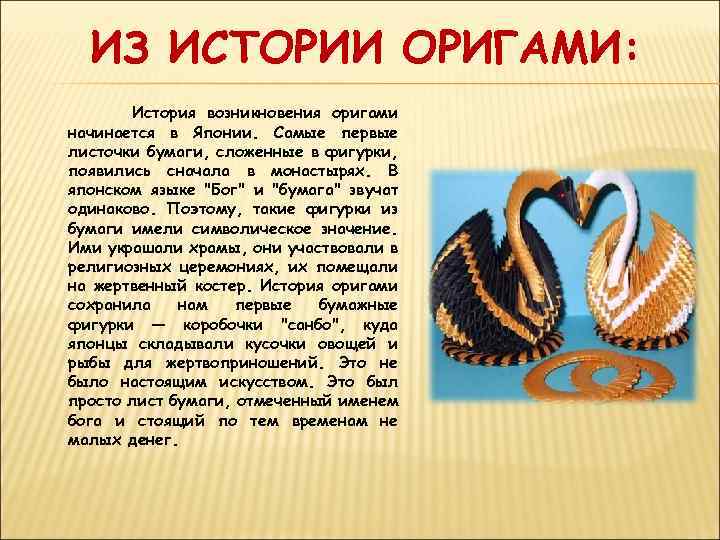 ИЗ ИСТОРИИ ОРИГАМИ:

История возникновения оригами начинается в Японии. Самые первые листочки бумаги, сложенные в фигурки, появились сначала в монастырях. В японском языке "Бог" и "бумага" звучат одинаково. Поэтому, такие фигурки из бумаги имели символическое значение. Ими украшали храмы, они участвовали в религиозных церемониях, их помещали на жертвенный костер. История оригами сохранила нам первые бумажные фигурки — коробочки "санбо", куда японцы складывали кусочки овощей и рыбы для жертвоприношений. Это не было настоящим искусством. Это был просто лист бумаги, отмеченный именем бога и стоящий по тем временам не малых денег.